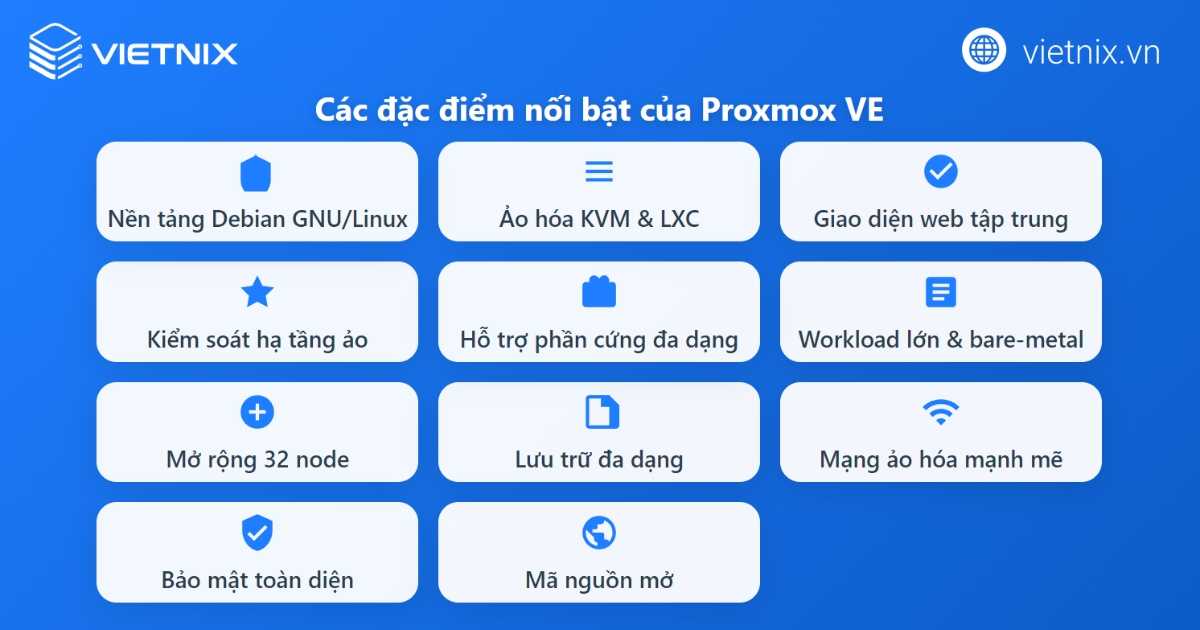 VIETNIX

vietnix.vn

Các đặc điểm nổi bật của Proxmox VE

Nền tảng Debian GNU/Linux

Ảo hóa KVM & LXC

Giao diện web tập trung

Kiểm soát hạ tầng ảo

Hỗ trợ phần cứng đa dạng

Workload lớn & bare-metal

Mở rộng 32 node

Lưu trữ đa dạng

Mạng ảo hóa mạnh mẽ

Bảo mật toàn diện

Mã nguồn mở